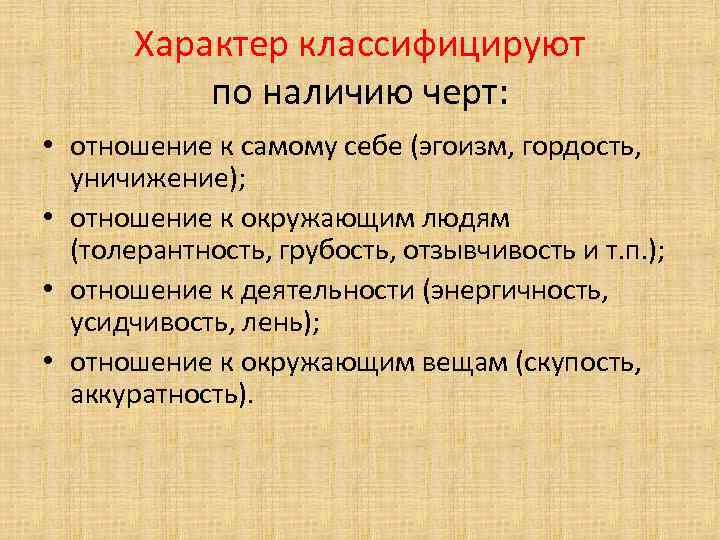 Характер классифицируют
по наличию черт:

• отношение к самому себе (эгоизм, гордость, уничижение);
• отношение к окружающим людям (толерантность, грубость, отзывчивость и т.п.);
• отношение к деятельности (энергичность, усидчивость, лень);
• отношение к окружающим вещам (скупость, аккуратность).